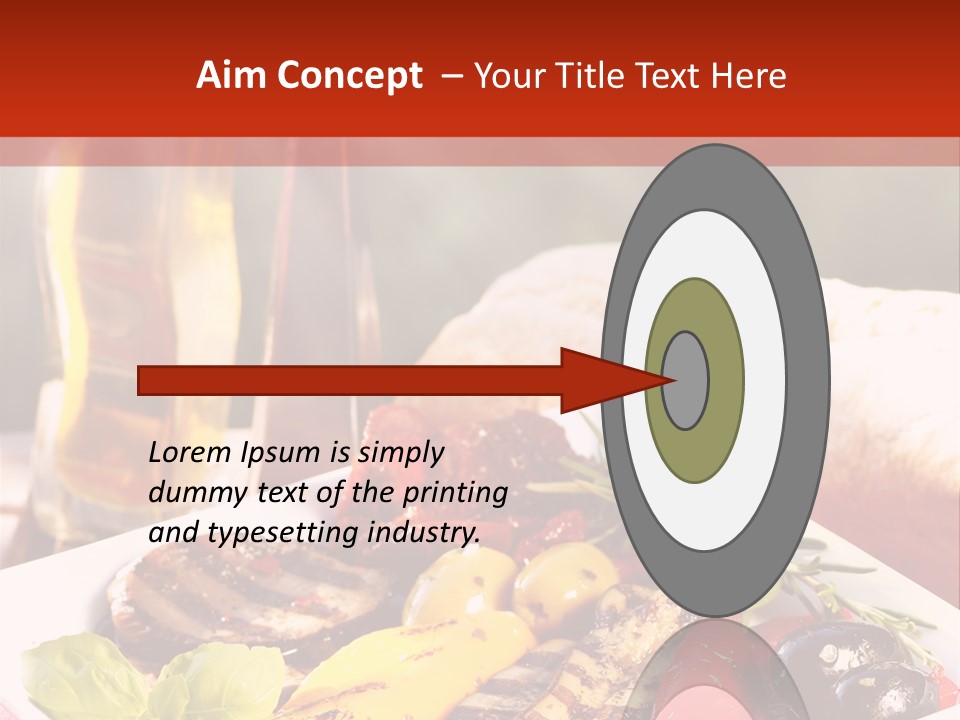 Aim Concept – Your Title Text Here

Lorem Ipsum is simply dummy text of the printing and typesetting industry.